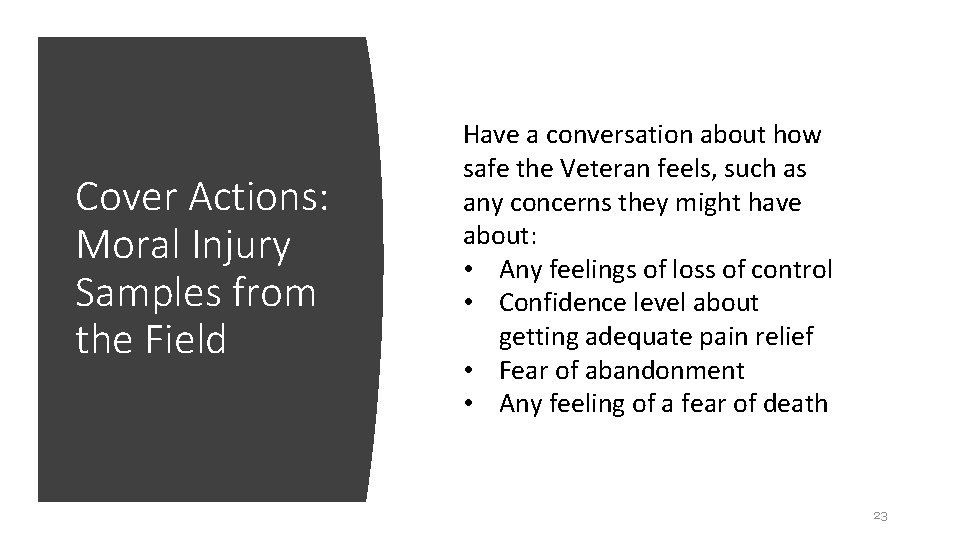 Cover Actions: Moral Injury Samples from the Field

Have a conversation about how safe the Veteran feels, such as any concerns they might have about:
• Any feelings of loss of control
• Confidence level about getting adequate pain relief
• Fear of abandonment
• Any feeling of a fear of death

23